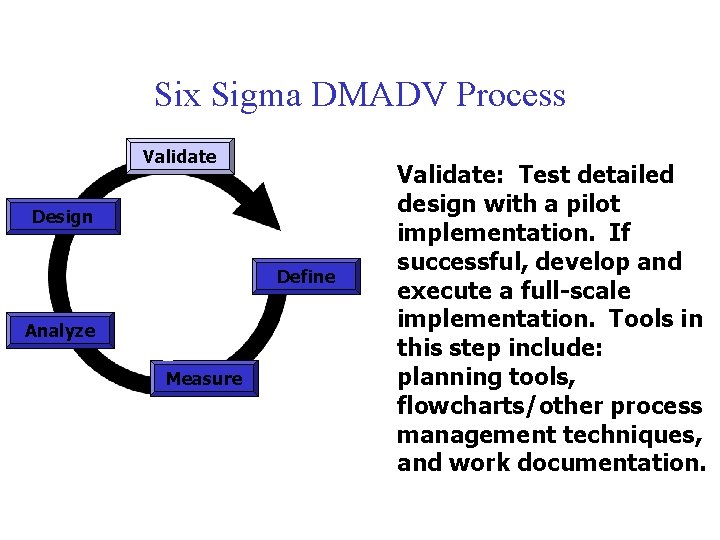 Six Sigma DMADV Process

Validate

Design

Define

Analyze

Measure

Validate: Test detailed design with a pilot implementation. If successful, develop and execute a full-scale implementation. Tools in this step include: planning tools, flowcharts/other process management techniques, and work documentation.